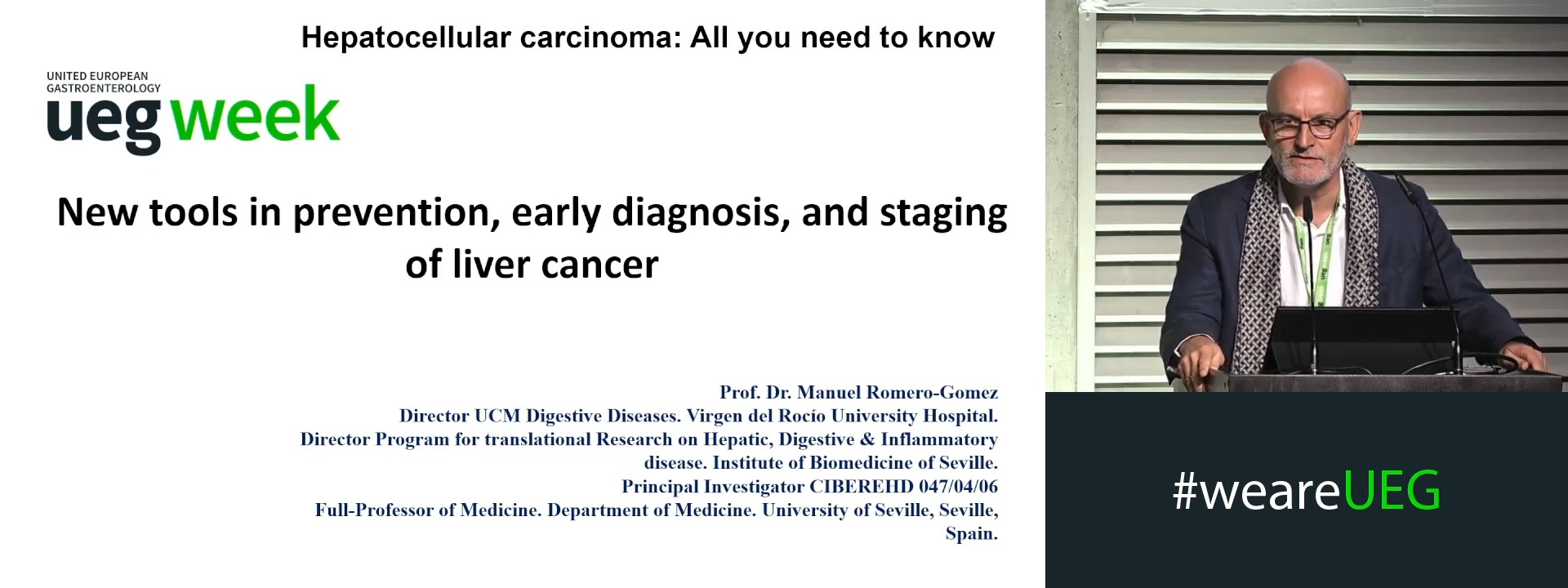 Hepatocellular carcinoma: All you need to know

UNITED EUROPEAN GASTROENTEROLOGY
ueg week

New tools in prevention, early diagnosis, and staging of liver cancer

Prof. Dr. Manuel Romero-Gomez
Director UCM Digestive Diseases. Virgen del Rocío University Hospital.
Director Program for translational Research on Hepatic, Digestive & Inflammatory disease. Institute of Biomedicine of Seville.
Principal Investigator CIBEREHD 047/04/06
Full-Professor of Medicine. Department of Medicine. University of Seville, Seville, Spain.

#weareUEG